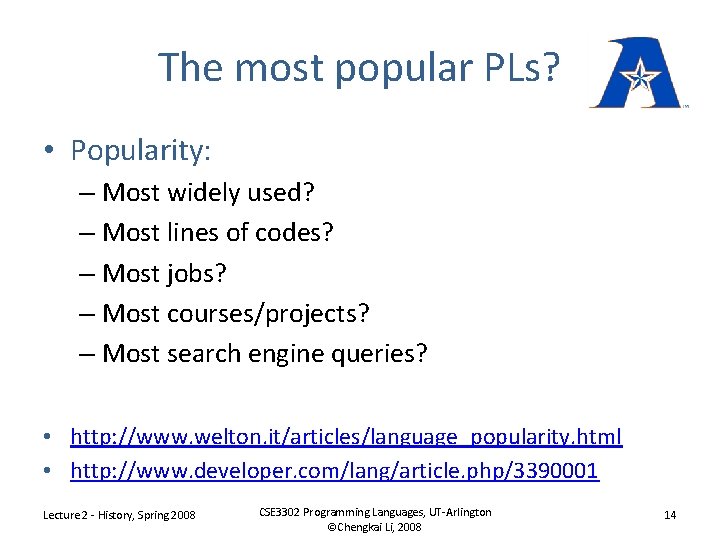 The most popular PLs?

• Popularity:
– Most widely used?
– Most lines of codes?
– Most jobs?
– Most courses/projects?
– Most search engine queries?

• http://www.welton.it/articles/language_popularity.html
• http://www.developer.com/lang/article.php/3390001

Lecture 2 - History, Spring 2008

CSE3302 Programming Languages, UT-Arlington
©Chengkai Li, 2008

14